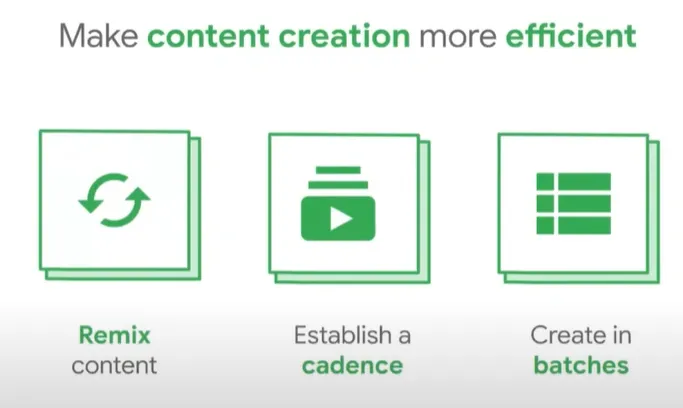 Make content creation more efficient

Remix content

Establish a cadence

Create in batches